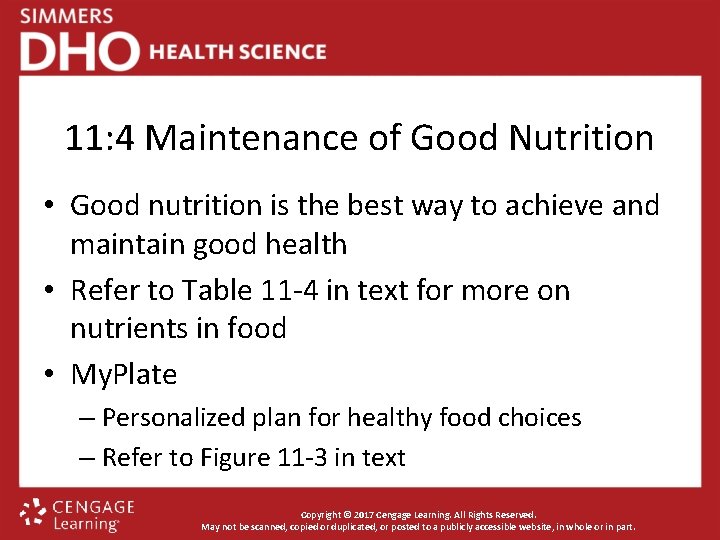 SIMMERS
DHO HEALTH SCIENCE

11:4 Maintenance of Good Nutrition

• Good nutrition is the best way to achieve and maintain good health
• Refer to Table 11-4 in text for more on nutrients in food
• MyPlate
– Personalized plan for healthy food choices
– Refer to Figure 11-3 in text

CENGAGE Learning

Copyright © 2017 Cengage Learning. All Rights Reserved.
May not be scanned, copied or duplicated, or posted to a publicly accessible website, in whole or in part.